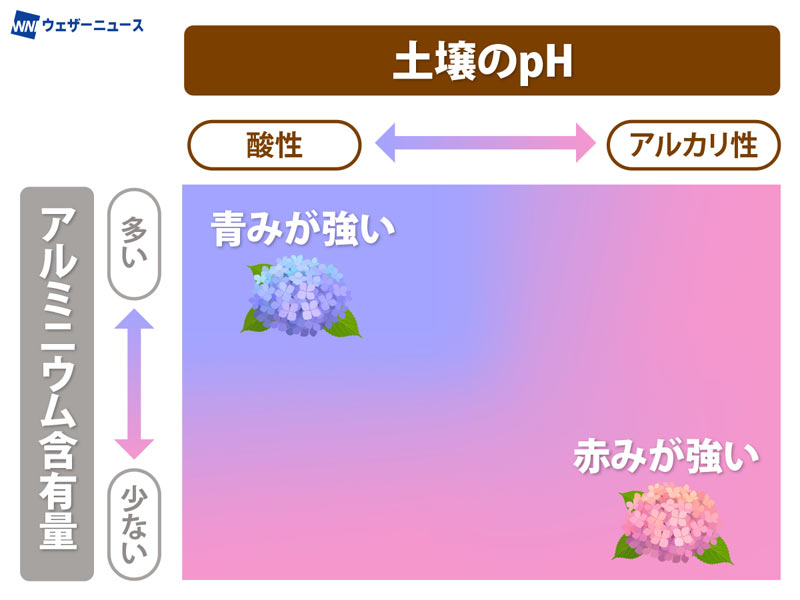 WN ウェザーニュース

土壌のpH

酸性

アルカリ性

アルミニウム含有量

多い

少ない

青みが強い

赤みが強い